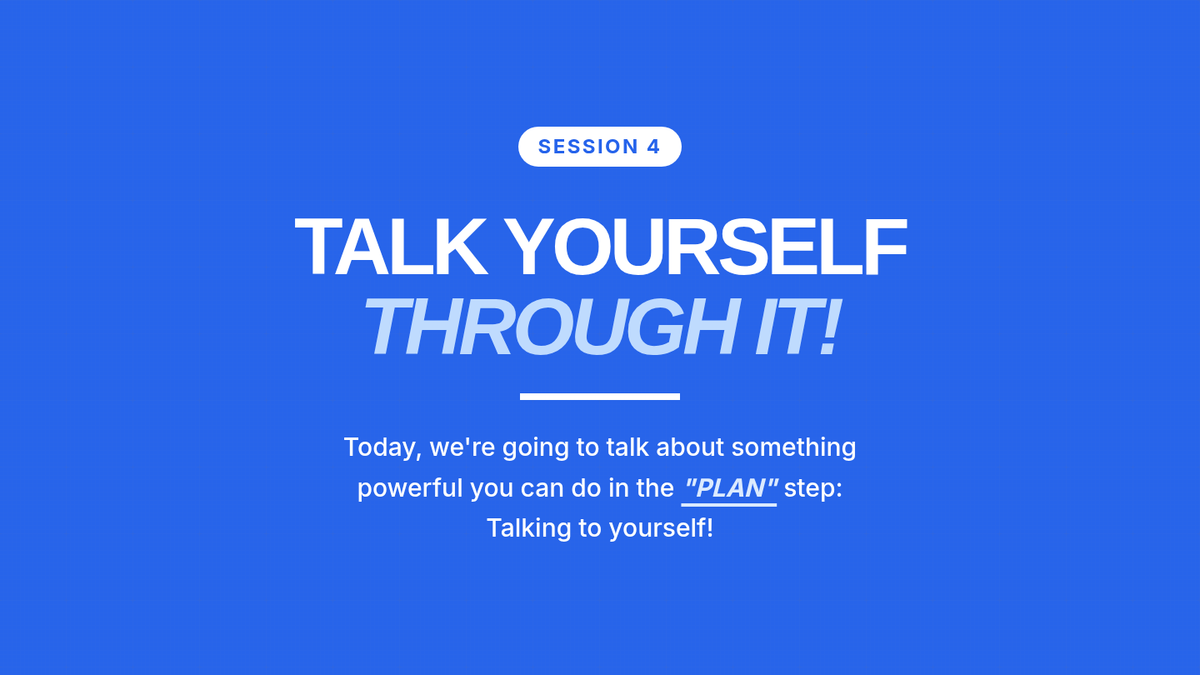 SESSION 4

TALK YOURSELF THROUGH IT!

Today, we're going to talk about something powerful you can do in the "PLAN" step: Talking to yourself!